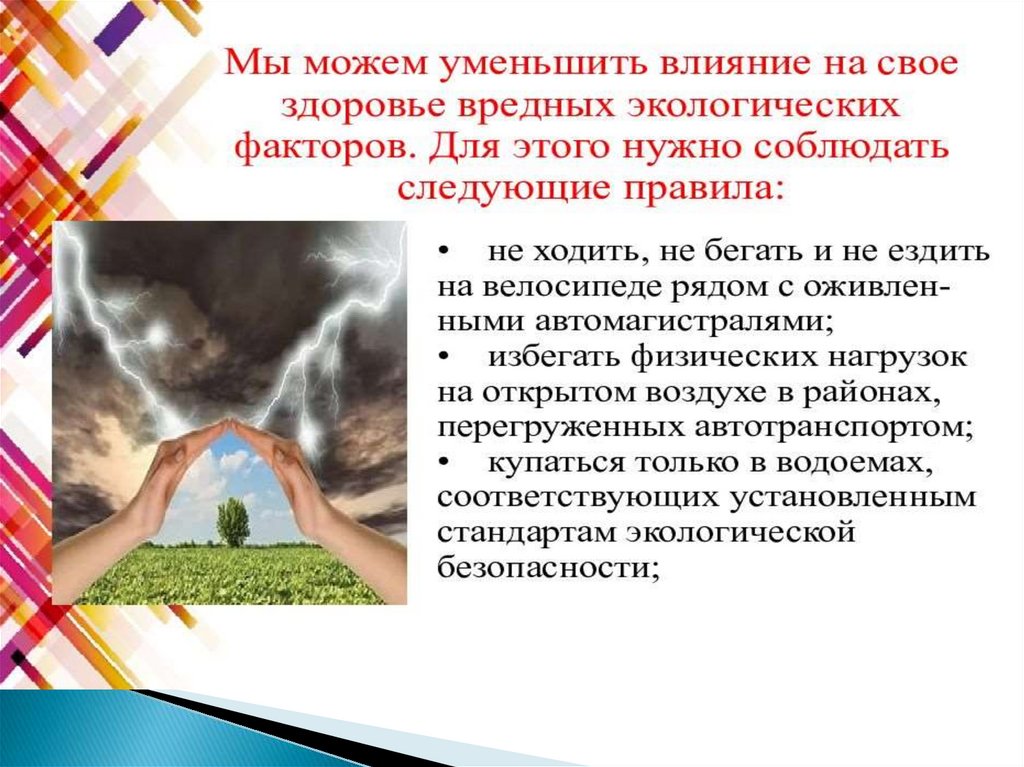 Мы можем уменьшить влияние на свое здоровье вредных экологических факторов. Для этого нужно соблюдать следующие правила:

• не ходить, не бегать и не ездить на велосипеде рядом с оживленными автомагистралями;
• избегать физических нагрузок на открытом воздухе в районах, перегруженных автотранспортом;
• купаться только в водоемах, соответствующих установленным стандартам экологической безопасности;